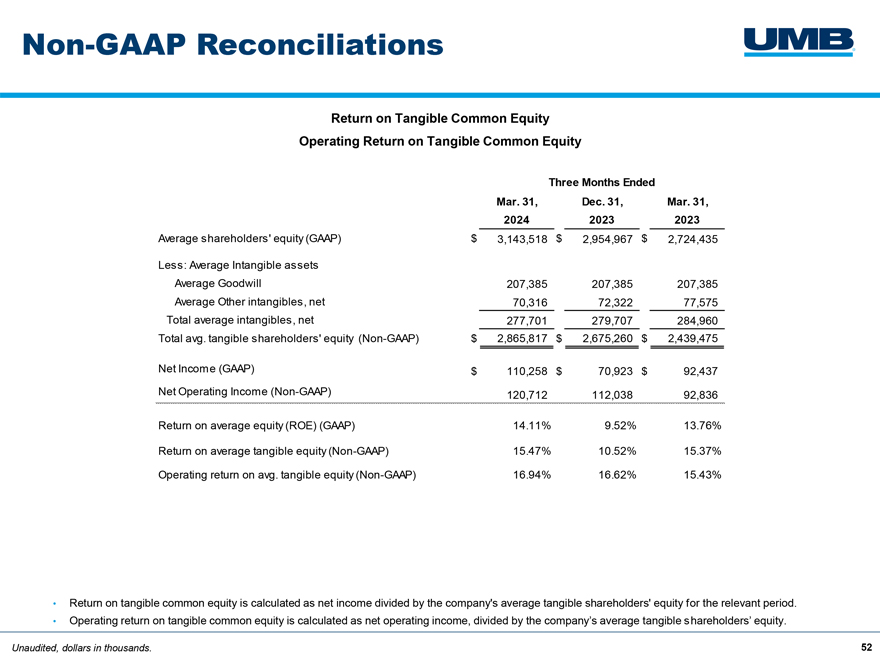 Non-GAAP Reconciliations

UMB

Return on Tangible Common Equity

Operating Return on Tangible Common Equity

| | Three Months Ended | | |
|---|---|---|---|
| | Mar. 31, 2024 | Dec. 31, 2023 | Mar. 31, 2023 |
| Average shareholders' equity (GAAP) | $ 3,143,518 | $ 2,954,967 | $ 2,724,435 |
| Less: Average Intangible assets | | | |
| Average Goodwill | 207,385 | 207,385 | 207,385 |
| Average Other intangibles, net | 70,316 | 72,322 | 77,575 |
| Total average intangibles, net | 277,701 | 279,707 | 284,960 |
| Total avg. tangible shareholders' equity (Non-GAAP) | $ 2,865,817 | $ 2,675,260 | $ 2,439,475 |
| Net Income (GAAP) | $ 110,258 | $ 70,923 | $ 92,437 |
| Net Operating Income (Non-GAAP) | 120,712 | 112,038 | 92,836 |
| Return on average equity (ROE) (GAAP) | 14.11% | 9.52% | 13.76% |
| Return on average tangible equity (Non-GAAP) | 15.47% | 10.52% | 15.37% |
| Operating return on avg. tangible equity (Non-GAAP) | 16.94% | 16.62% | 15.43% |

• Return on tangible common equity is calculated as net income divided by the company's average tangible shareholders' equity for the relevant period.
• Operating return on tangible common equity is calculated as net operating income, divided by the company's average tangible shareholders' equity.

Unaudited, dollars in thousands.

52